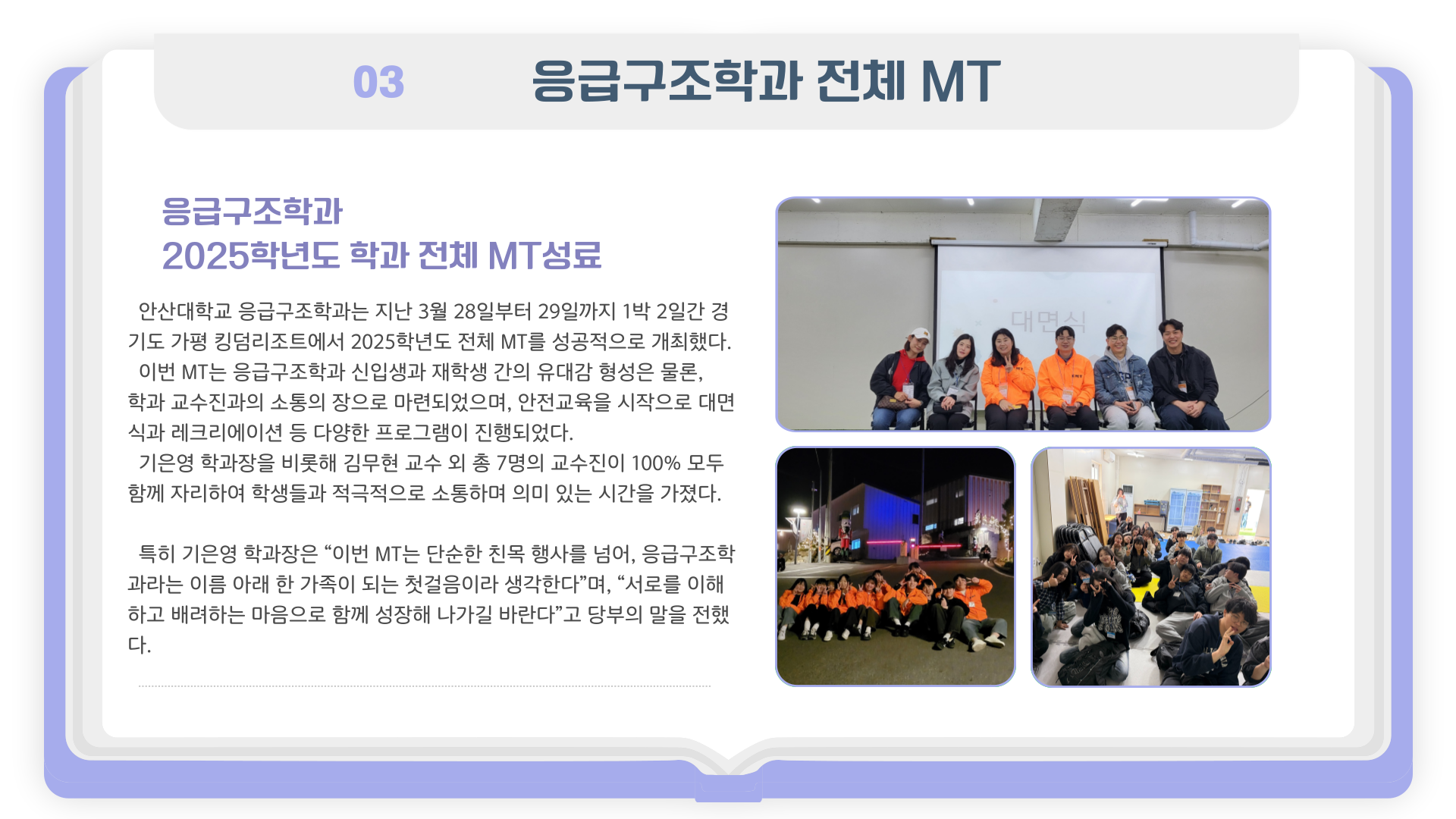 03 응급구조학과 전체 MT

응급구조학과
2025학년도 학과 전체 MT성료

안산대학교 응급구조학과는 지난 3월 28일부터 29일까지 1박 2일간 경기도 가평 킹덤리조트에서 2025학년도 전체 MT를 성공적으로 개최했다.
이번 MT는 응급구조학과 신입생과 재학생 간의 유대감 형성은 물론, 학과 교수진과의 소통의 장으로 마련되었으며, 안전교육을 시작으로 대면식과 레크리에이션 등 다양한 프로그램이 진행되었다.
기은영 학과장을 비롯해 김무현 교수 외 총 7명의 교수진이 100% 모두 함께 자리하여 학생들과 적극적으로 소통하며 의미 있는 시간을 가졌다.

특히 기은영 학과장은 “이번 MT는 단순한 친목 행사를 넘어, 응급구조학과라는 이름 아래 한 가족이 되는 첫걸음이라 생각한다”며, “서로를 이해하고 배려하는 마음으로 함께 성장해 나가길 바란다”고 당부의 말을 전했다.

대면식